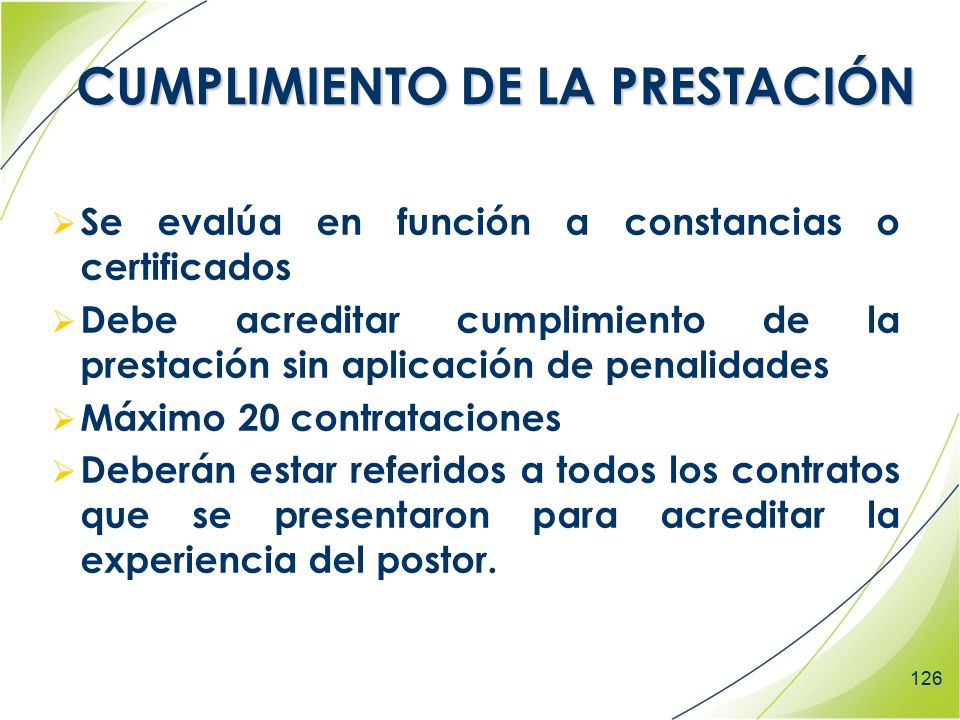 CUMPLIMIENTO DE LA PRESTACIÓN

➢ Se evalúa en función a constancias o certificados

➢ Debe acreditar cumplimiento de la prestación sin aplicación de penalidades

➢ Máximo 20 contrataciones

➢ Deberán estar referidos a todos los contratos que se presentaron para acreditar la experiencia del postor.

126